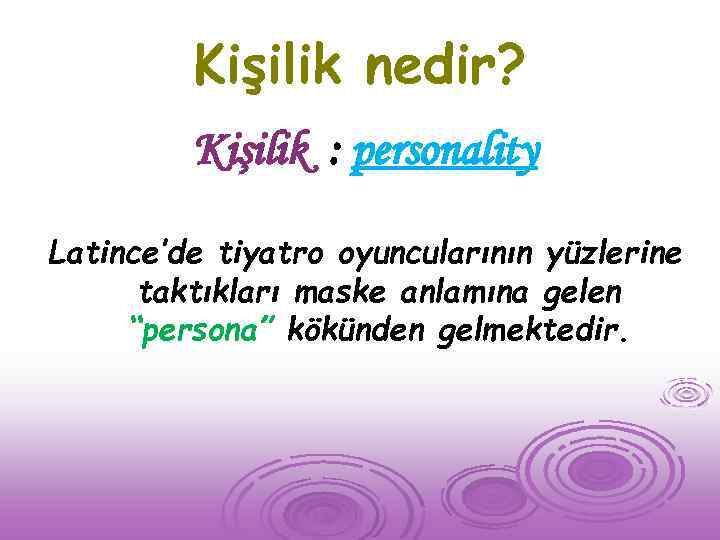 Kişilik nedir?

Kişilik : personality

Latince'de tiyatro oyuncularının yüzlerine taktıkları maske anlamına gelen "persona" kökünden gelmektedir.